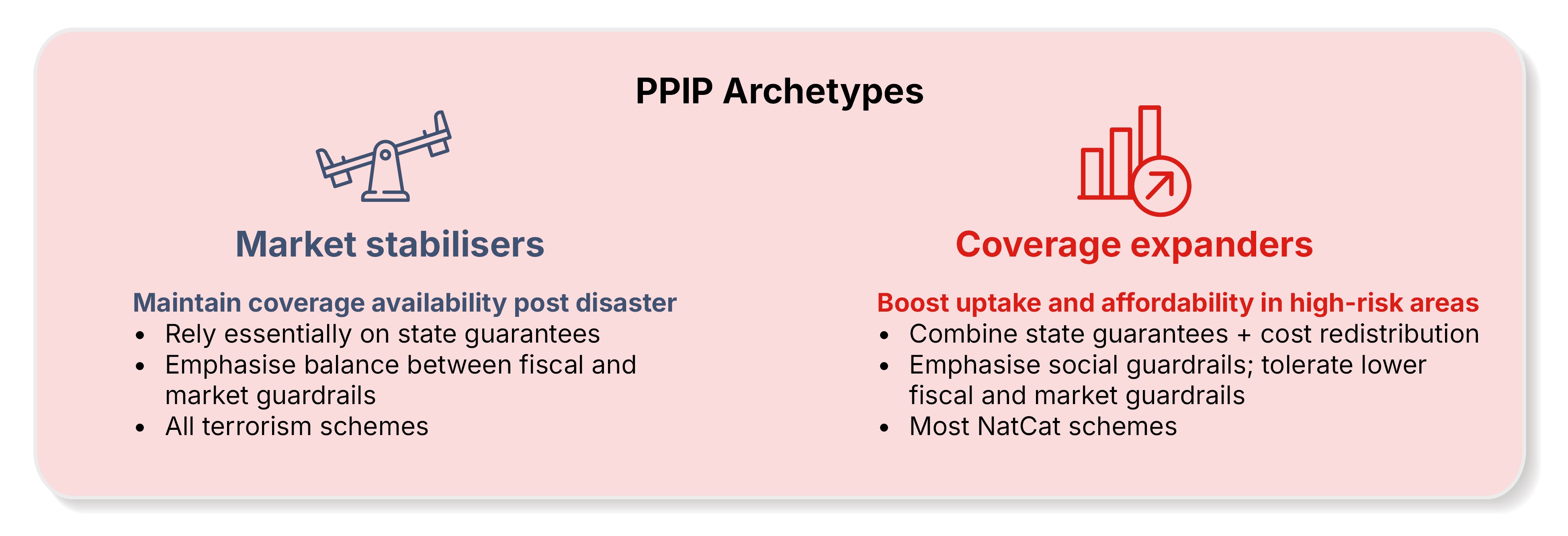 PPIP Archetypes

Market stabilisers

Maintain coverage availability post disaster
• Rely essentially on state guarantees
• Emphasise balance between fiscal and market guardrails
• All terrorism schemes

Coverage expanders

Boost uptake and affordability in high-risk areas
• Combine state guarantees + cost redistribution
• Emphasise social guardrails; tolerate lower fiscal and market guardrails
• Most NatCat schemes